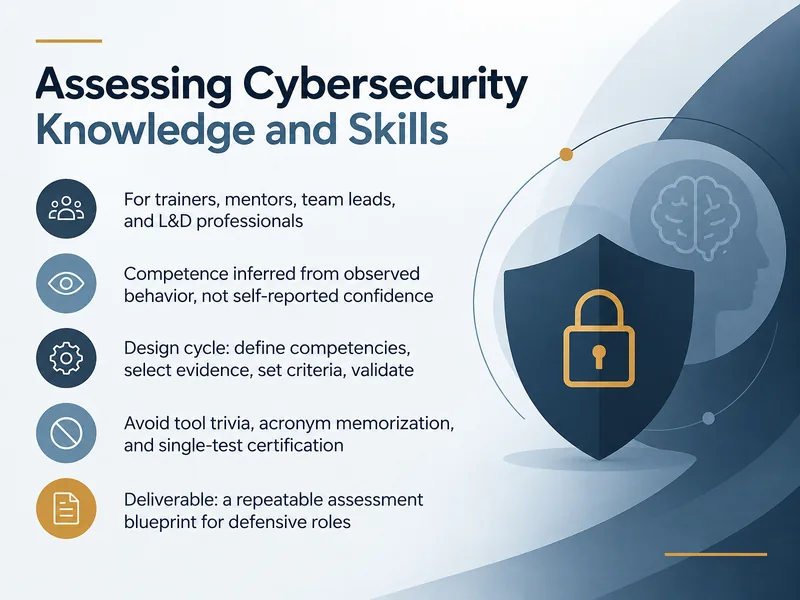 Assessing Cybersecurity Knowledge and Skills

For trainers, mentors, team leads, and L&D professionals

Competence inferred from observed behavior, not self-reported confidence

Design cycle: define competencies, select evidence, set criteria, validate

Avoid tool trivia, acronym memorization, and single-test certification

Deliverable: a repeatable assessment blueprint for defensive roles